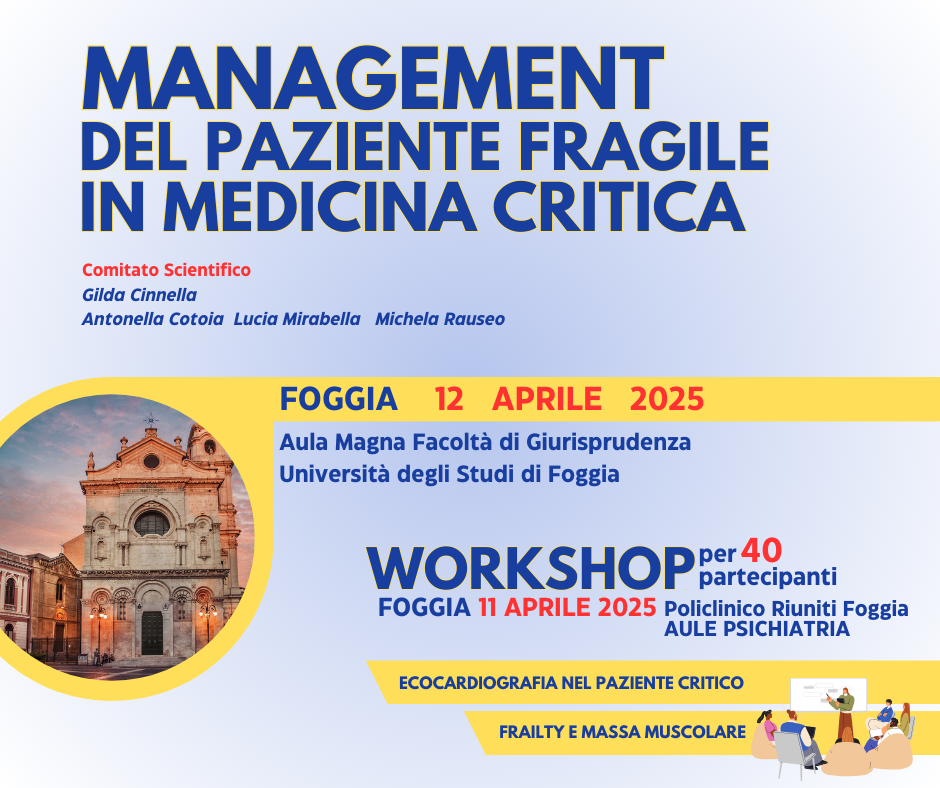 MANAGEMENT
DEL PAZIENTE FRAGILE
IN MEDICINA CRITICA

Comitato Scientifico
Gilda Cinnella
Antonella Cotoia Lucia Mirabella Michela Rauseo

FOGGIA 12 APRILE 2025
Aula Magna Facoltà di Giurisprudenza
Università degli Studi di Foggia

WORKSHOP per 40 partecipanti
FOGGIA 11 APRILE 2025 Policlinico Riuniti Foggia AULE PSICHIATRIA

ECOCARDIOGRAFIA NEL PAZIENTE CRITICO

FRAILTY E MASSA MUSCOLARE